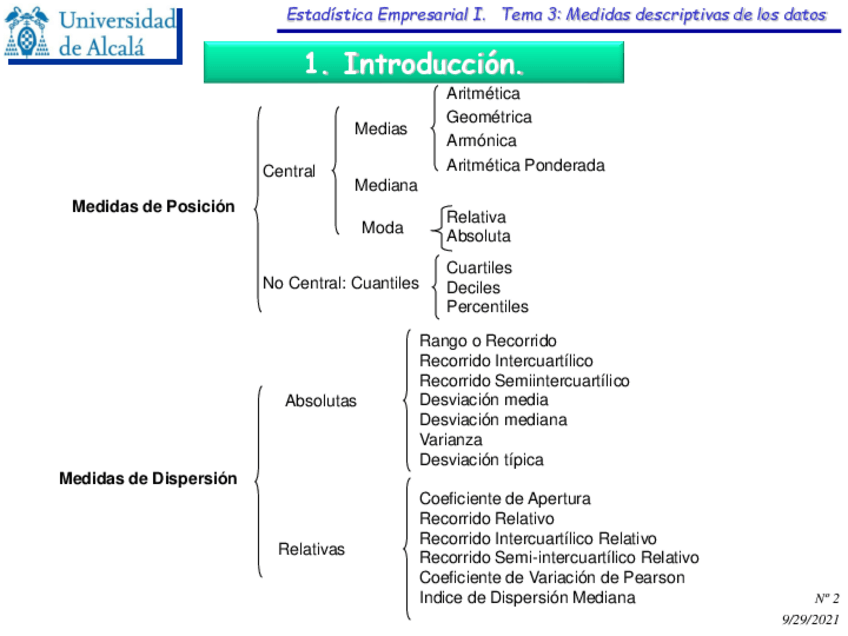 Universidad de Alcalá

Estadística Empresarial I. Tema 3: Medidas descriptivas de los datos

1. Introducción.

Medidas de Posición
Central
Medias
Aritmética
Geométrica
Armónica
Aritmética Ponderada
Mediana
Moda
Relativa
Absoluta
No Central: Cuantiles
Cuartiles
Deciles
Percentiles

Medidas de Dispersión
Absolutas
Rango o Recorrido
Recorrido Intercuartílico
Recorrido Semiintercuartílico
Desviación media
Desviación mediana
Varianza
Desviación típica
Relativas
Coeficiente de Apertura
Recorrido Relativo
Recorrido Intercuartílico Relativo
Recorrido Semi-intercuartílico Relativo
Coeficiente de Variación de Pearson
Indice de Dispersión Mediana

Nº 2
9/29/2021